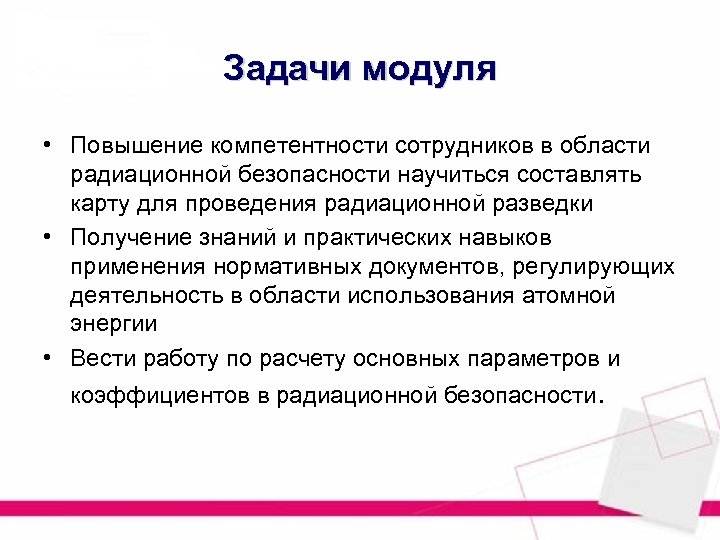 Задачи модуля

• Повышение компетентности сотрудников в области радиационной безопасности научиться составлять карту для проведения радиационной разведки

• Получение знаний и практических навыков применения нормативных документов, регулирующих деятельность в области использования атомной энергии

• Вести работу по расчету основных параметров и коэффициентов в радиационной безопасности.